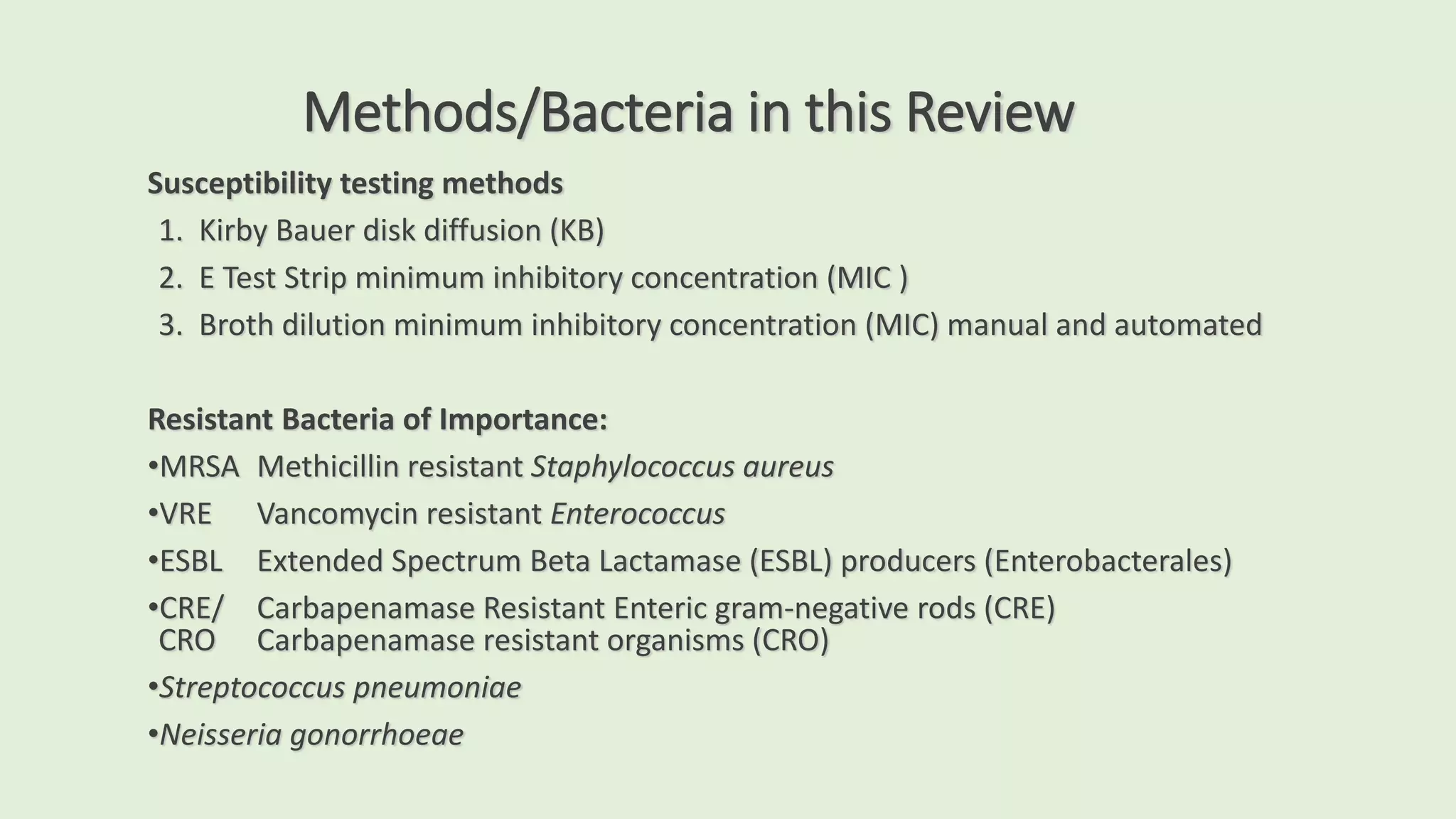 Methods/Bacteria in this Review

Susceptibility testing methods

1. Kirby Bauer disk diffusion (KB)
2. E Test Strip minimum inhibitory concentration (MIC )
3. Broth dilution minimum inhibitory concentration (MIC) manual and automated

Resistant Bacteria of Importance:

•MRSA Methicillin resistant Staphylococcus aureus

•VRE Vancomycin resistant Enterococcus

•ESBL Extended Spectrum Beta Lactamase (ESBL) producers (Enterobacterales)

•CRE/ CRO Carbapenamase Resistant Enteric gram-negative rods (CRE) Carbapenamase resistant organisms (CRO)

•Streptococcus pneumoniae

•Neisseria gonorrhoeae